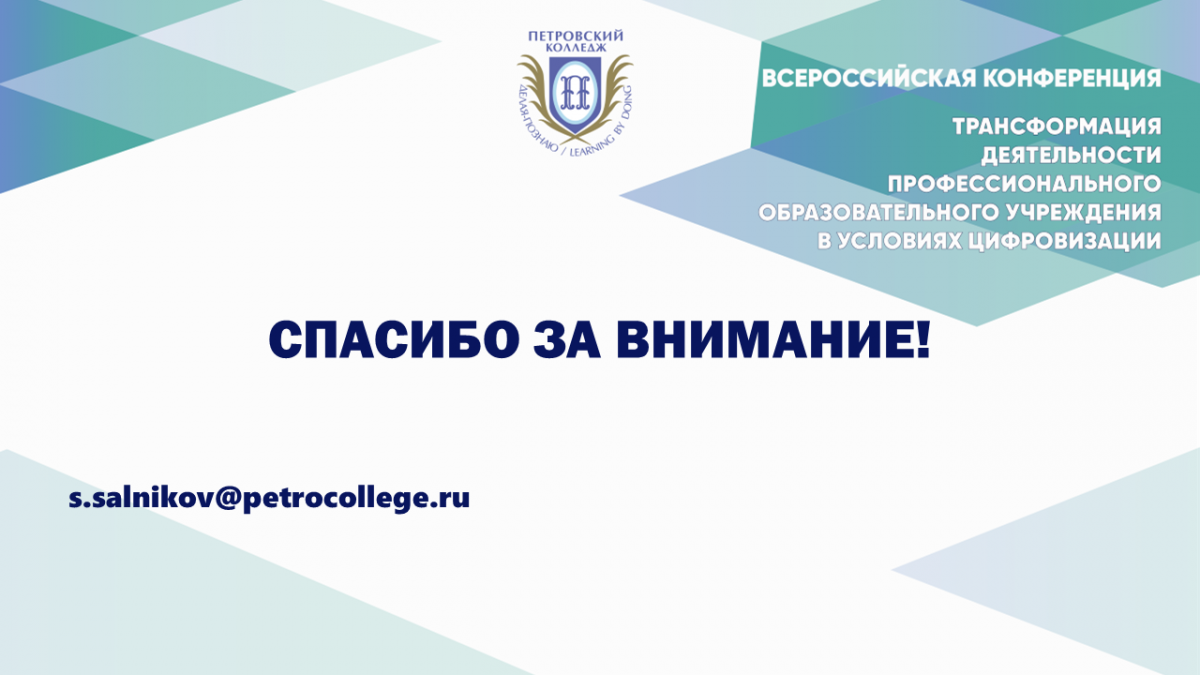 ПЕТРОВСКИЙ КОЛЛЕДЖ

ДЕЛАЯ-ПОЗНАЮ / LEARNING BY DOING

ВСЕРОССИЙСКАЯ КОНФЕРЕНЦИЯ

ТРАНСФОРМАЦИЯ ДЕЯТЕЛЬНОСТИ ПРОФЕССИОНАЛЬНОГО ОБРАЗОВАТЕЛЬНОГО УЧРЕЖДЕНИЯ В УСЛОВИЯХ ЦИФРОВИЗАЦИИ

СПАСИБО ЗА ВНИМАНИЕ!

s.salnikov@petrocollege.ru